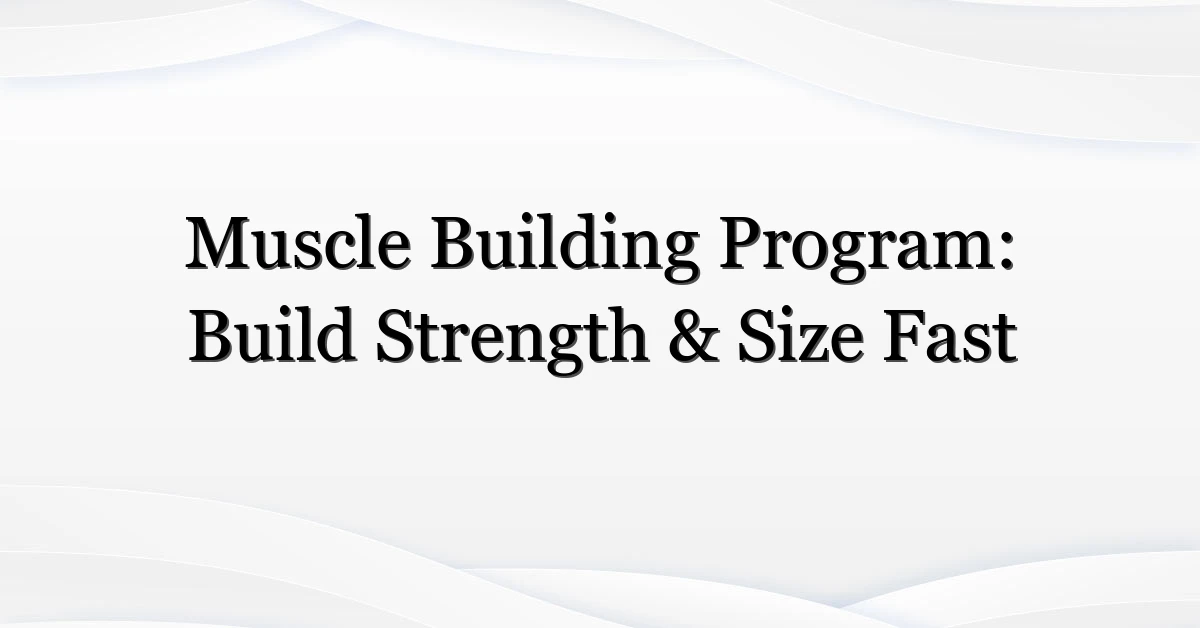 Muscle Building Program: Build Strength & Size Fast